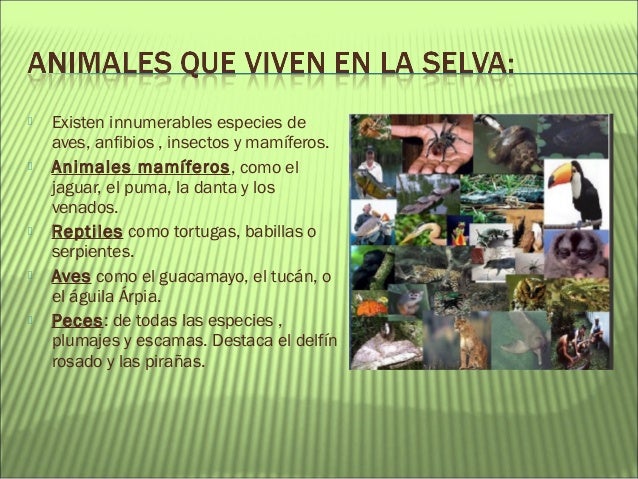 ANIMALES QUE VIVEN EN LA SELVA:

Existen innumerables especies de aves, anfibios , insectos y mamíferos.

Animales mamíferos, como el jaguar, el puma, la danta y los venados.

Reptiles como tortugas, babillas o serpientes.

Aves como el guacamayo, el tucán, o el águila Árpia.

Peces: de todas las especies , plumajes y escamas. Destaca el delfín rosado y las pirañas.